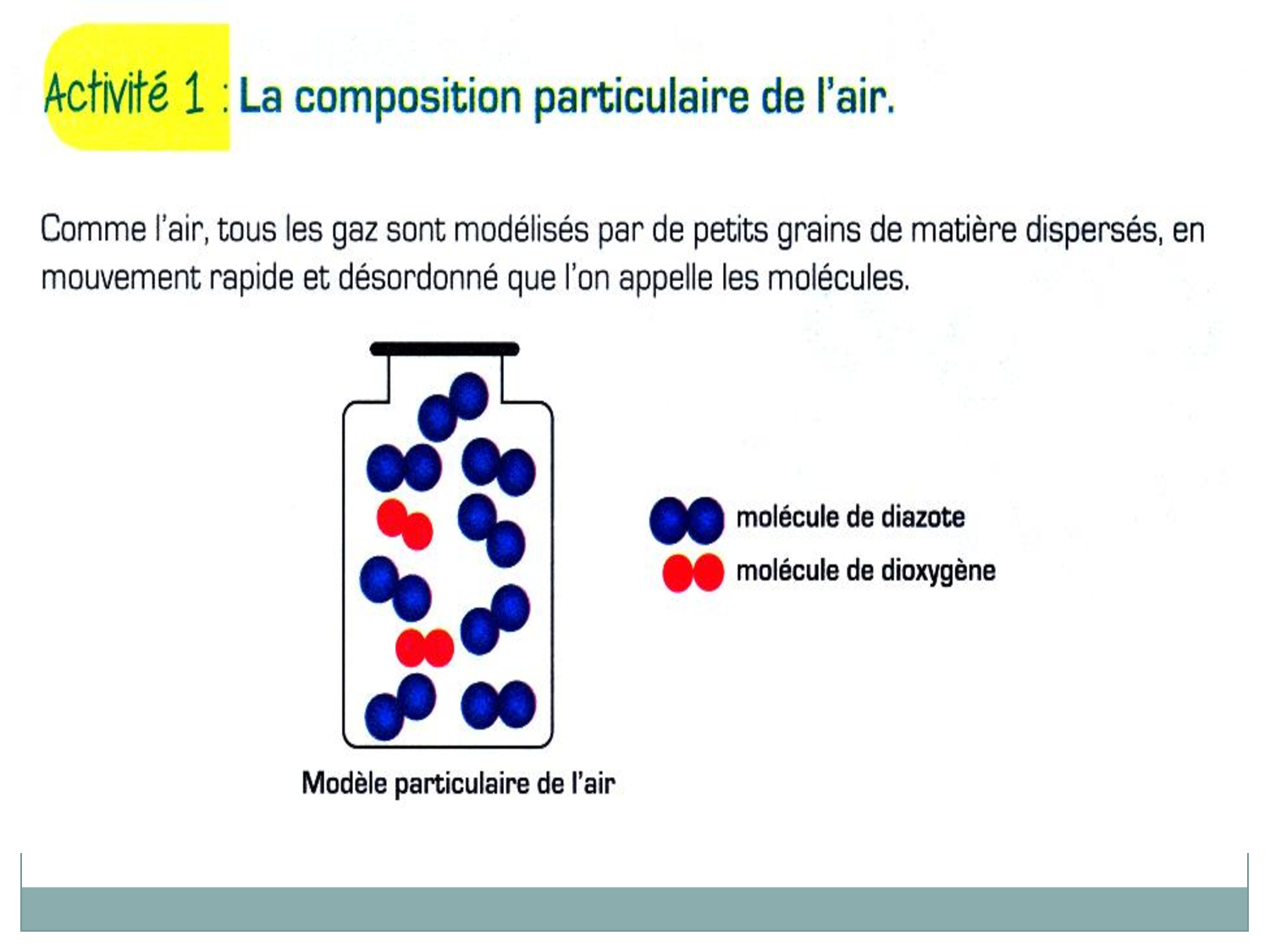 Activité 1 : La composition particulaire de l'air.

Comme l'air, tous les gaz sont modélisés par de petits grains de matière dispersés, en mouvement rapide et désordonné que l'on appelle les molécules.

molécule de diazote
molécule de dioxygène

Modèle particulaire de l'air